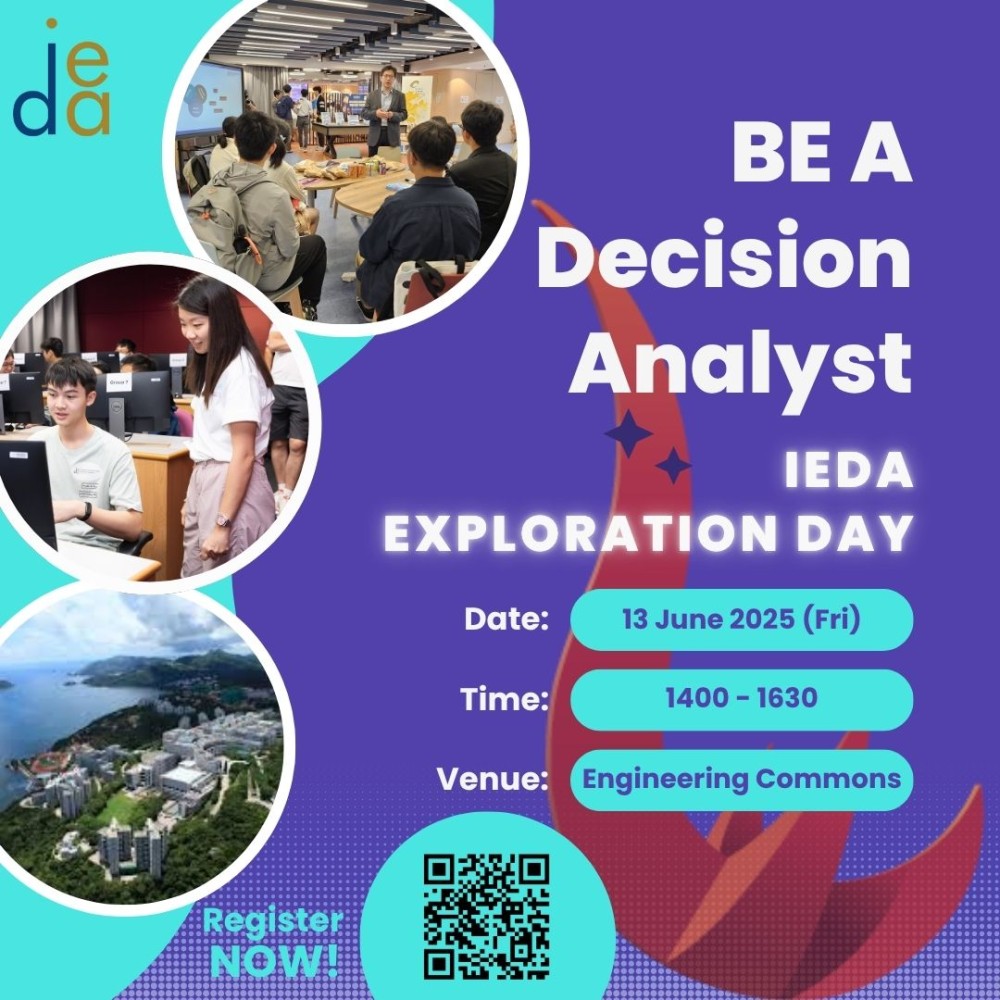 ieda

BE A Decision Analyst

IEDA EXPLORATION DAY

Date: 13 June 2025 (Fri)

Time: 1400 - 1630

Venue: Engineering Commons

Register NOW!